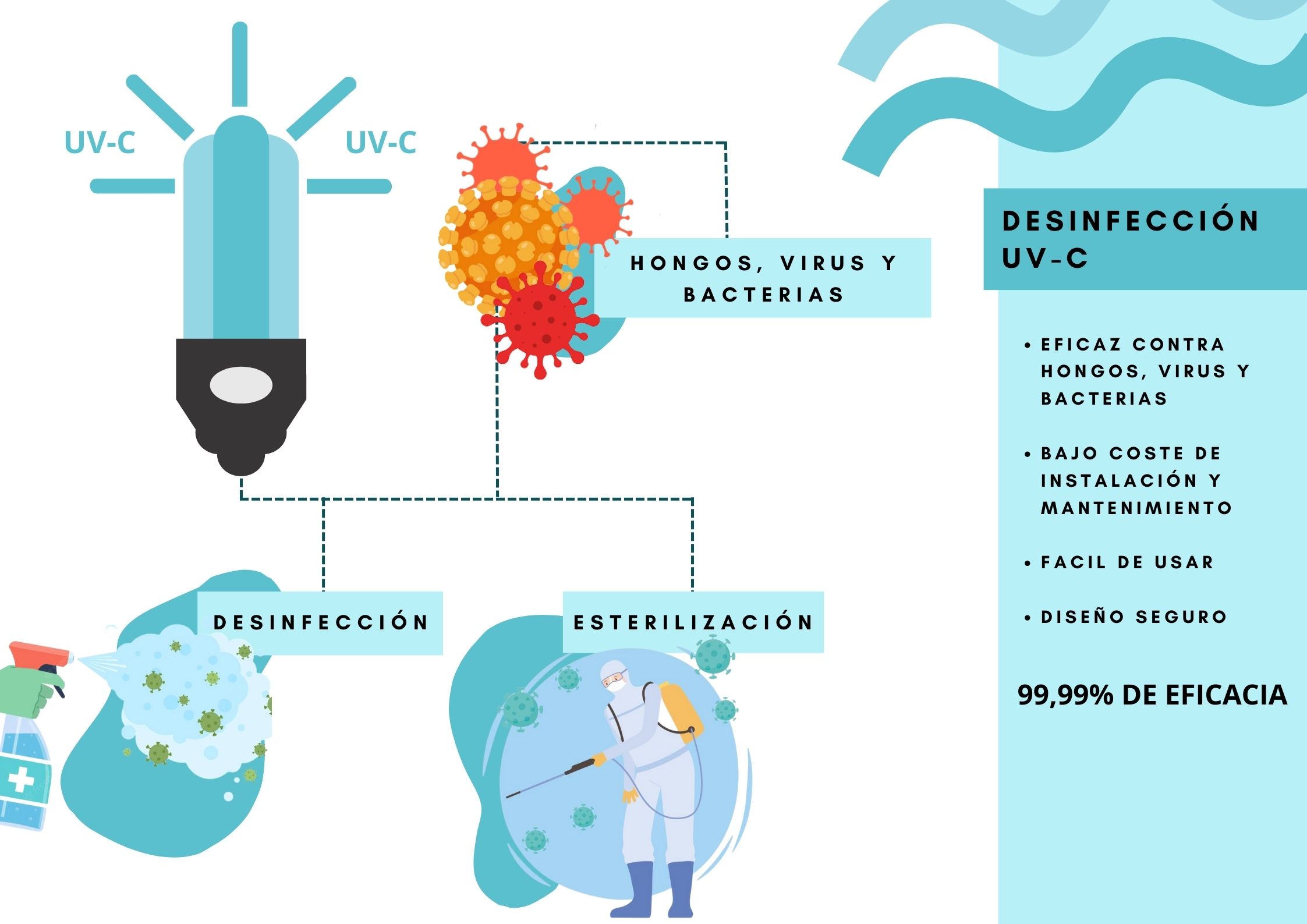 UV-C

UV-C

HONGOS, VIRUS Y BACTERIAS

DESINFECCIÓN

ESTERILIZACIÓN

DESINFECCIÓN UV-C

• EFICAZ CONTRA HONGOS, VIRUS Y BACTERIAS

• BAJO COSTE DE INSTALACIÓN Y MANTENIMIENTO

• FACIL DE USAR

• DISEÑO SEGURO

99,99% DE EFICACIA